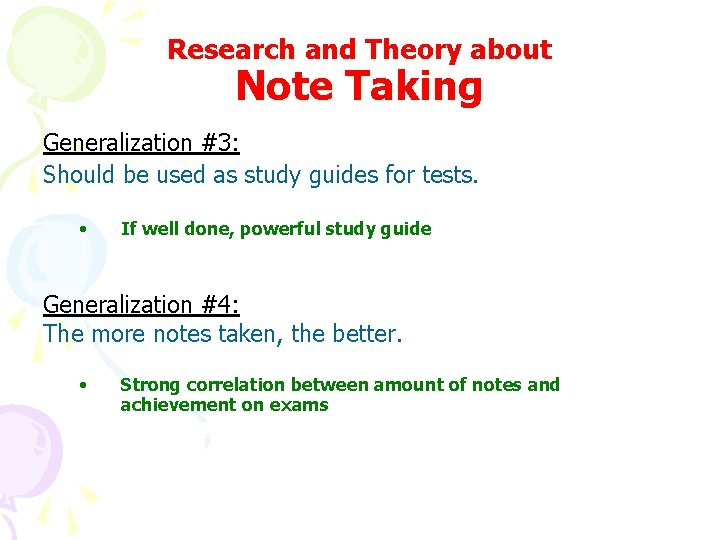 Research and Theory about
Note Taking

Generalization #3:
Should be used as study guides for tests.

• If well done, powerful study guide

Generalization #4:
The more notes taken, the better.

• Strong correlation between amount of notes and achievement on exams